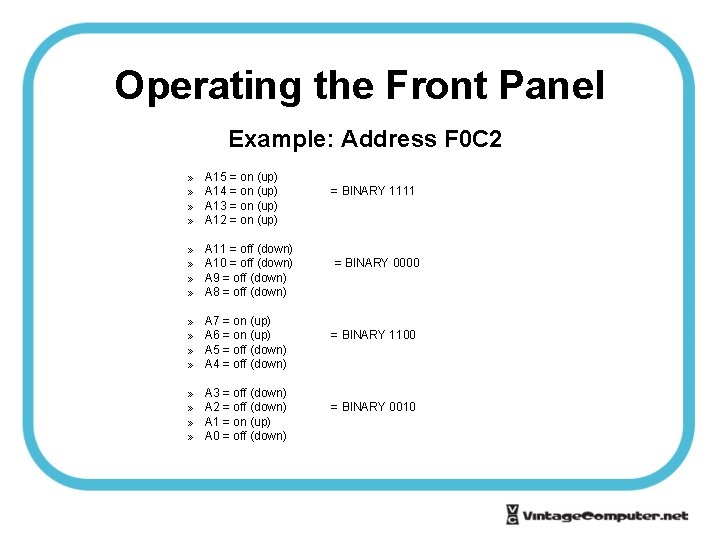 Operating the Front Panel

Example: Address F0C2

» A15 = on (up)
» A14 = on (up) = BINARY 1111
» A13 = on (up)
» A12 = on (up)

» A11 = off (down)
» A10 = off (down) = BINARY 0000
» A9 = off (down)
» A8 = off (down)

» A7 = on (up)
» A6 = on (up) = BINARY 1100
» A5 = off (down)
» A4 = off (down)

» A3 = off (down)
» A2 = off (down) = BINARY 0010
» A1 = on (up)
» A0 = off (down)

VC VintageComputer.net